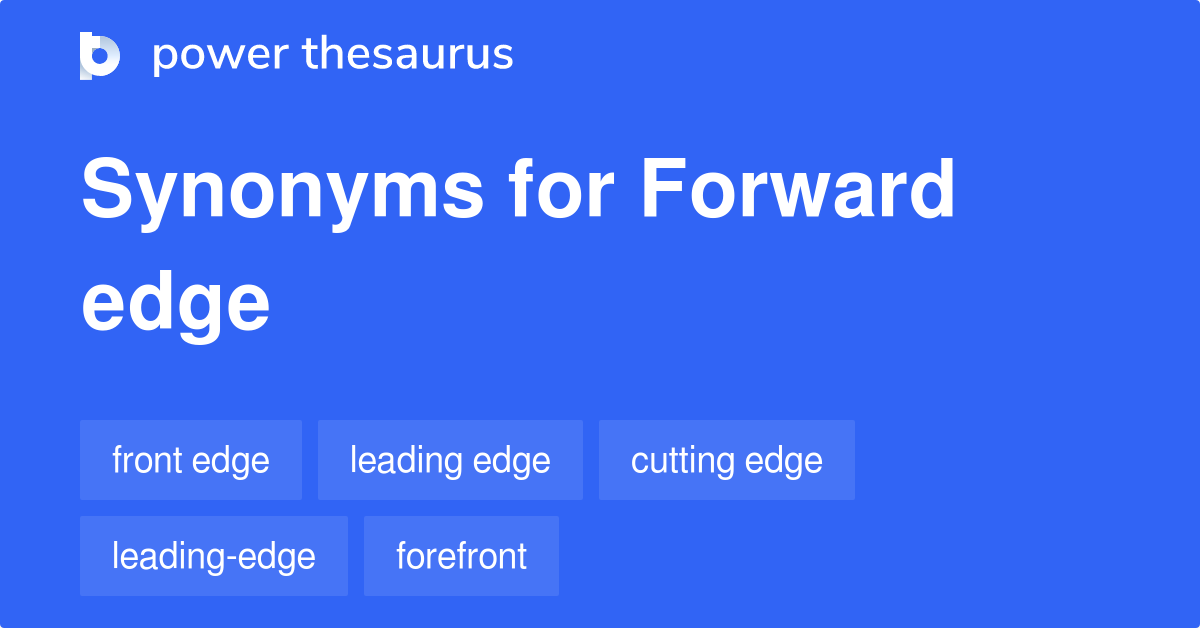 power thesaurus

Synonyms for Forward edge

front edge
leading edge
cutting edge
leading-edge
forefront